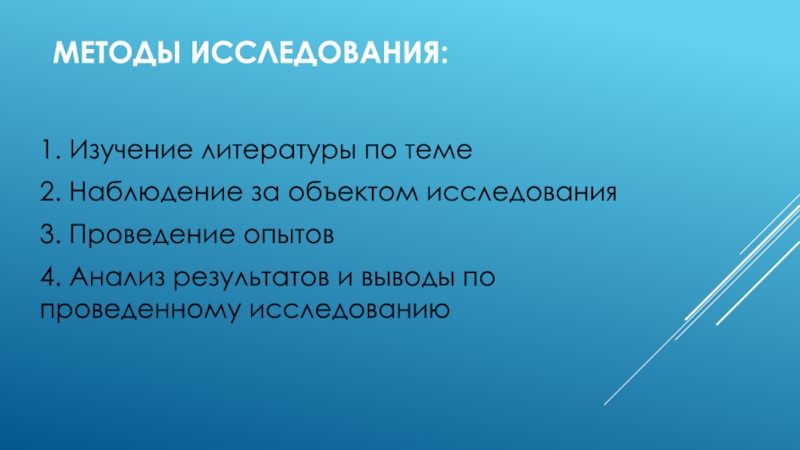 МЕТОДЫ ИССЛЕДОВАНИЯ:

1. Изучение литературы по теме

2. Наблюдение за объектом исследования

3. Проведение опытов

4. Анализ результатов и выводы по проведенному исследованию